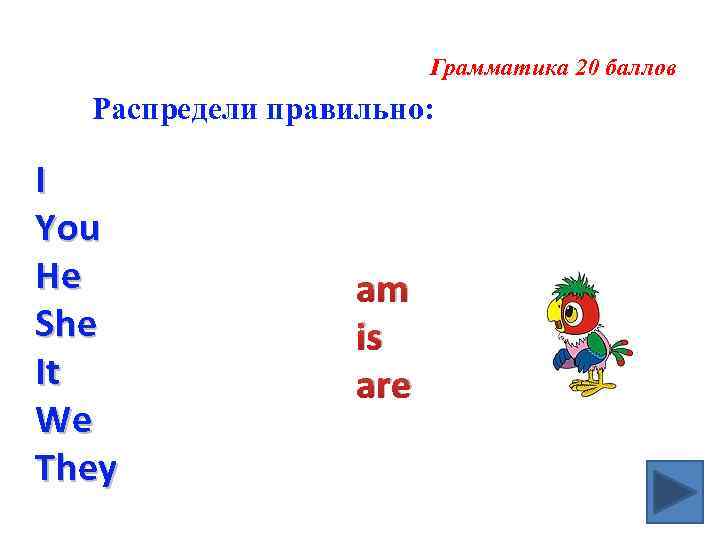 Грамматика 20 баллов

Распредели правильно:

I
You
He
She
It
We
They

am
is
are